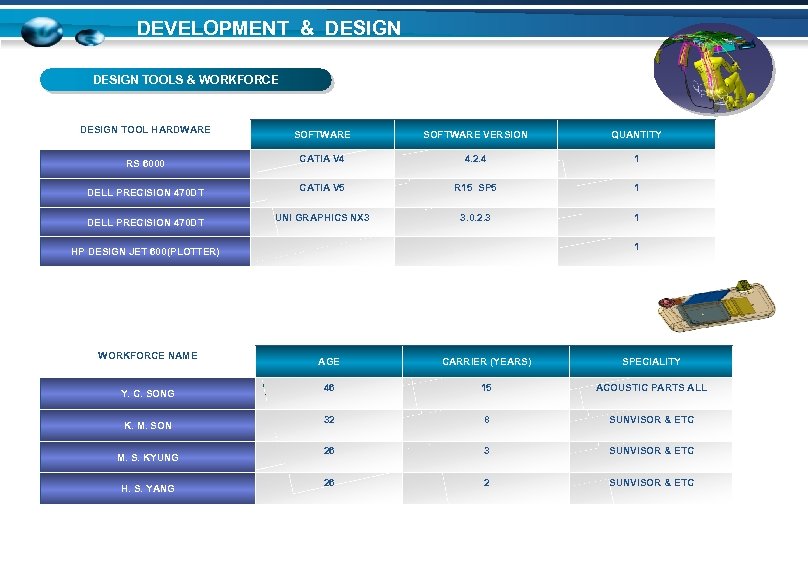 DEVELOPMENT & DESIGN

DESIGN TOOLS & WORKFORCE

| DESIGN TOOL HARDWARE | SOFTWARE | SOFTWARE VERSION | QUANTITY |
|---|---|---|---|
| RS 6000 | CATIA V4 | 4.2.4 | 1 |
| DELL PRECISION 470DT | CATIA V5 | R15 SP5 | 1 |
| DELL PRECISION 470DT | UNI GRAPHICS NX3 | 3.0.2.3 | 1 |
| HP DESIGN JET 600(PLOTTER) | | | 1 |

| WORKFORCE NAME | AGE | CARRIER (YEARS) | SPECIALITY |
|---|---|---|---|
| Y. C. SONG | 46 | 15 | ACOUSTIC PARTS ALL |
| K. M. SON | 32 | 6 | SUNVISOR & ETC |
| M. S. KYUNG | 26 | 3 | SUNVISOR & ETC |
| H. S. YANG | 26 | 2 | SUNVISOR & ETC |